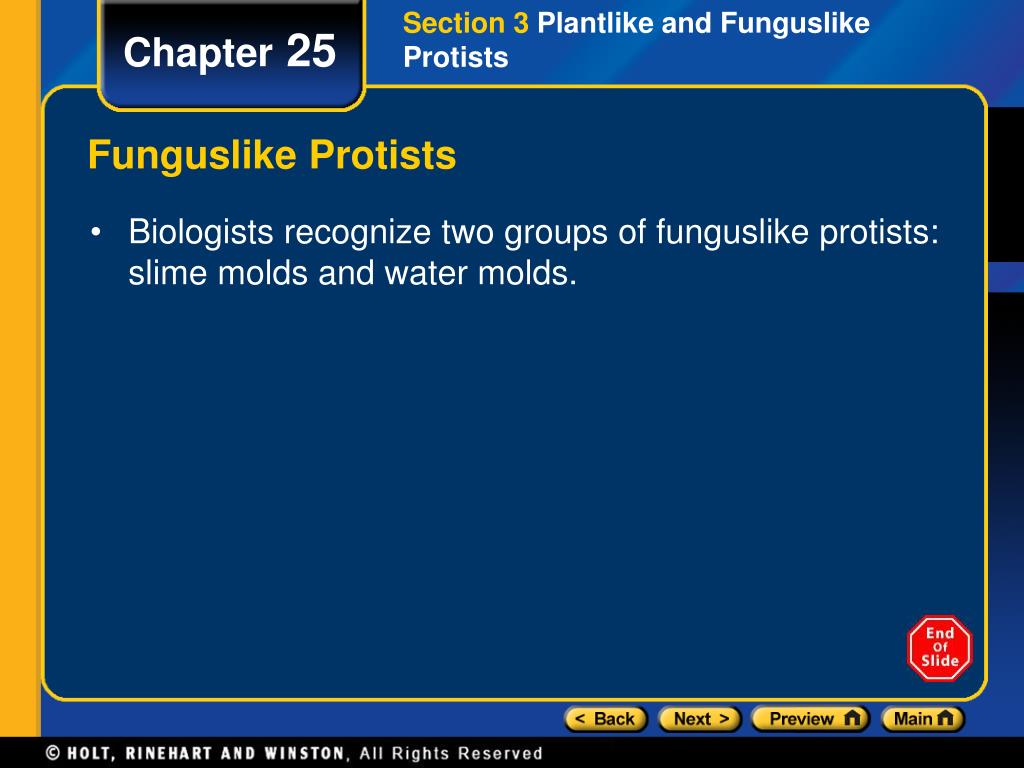 Chapter 25

Section 3 Plantlike and Funguslike Protists

Funguslike Protists

• Biologists recognize two groups of funguslike protists: slime molds and water molds.

End Of Slide

< Back Next > Preview Main

© HOLT, RINEHART AND WINSTON, All Rights Reserved